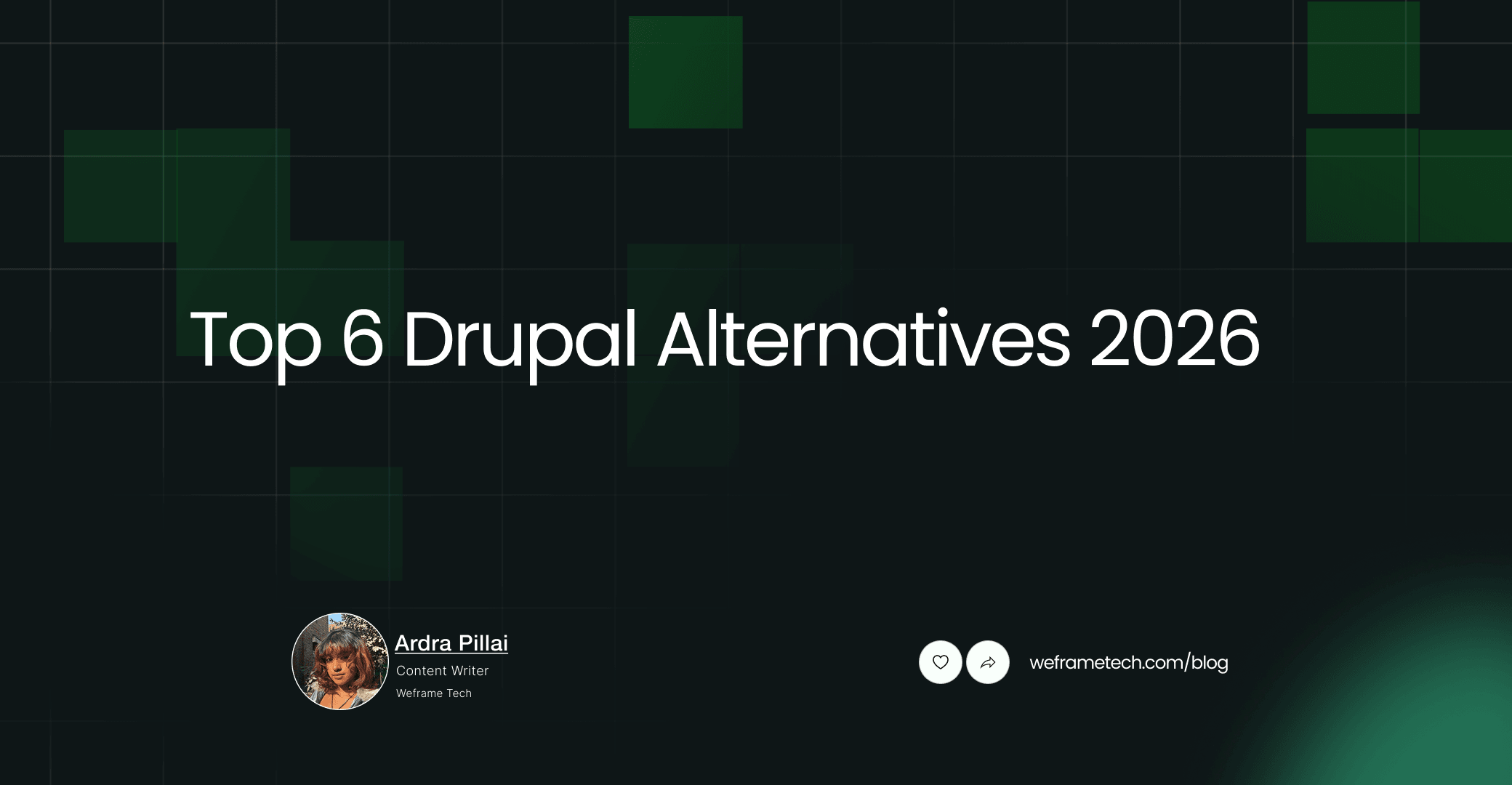 Top 6 Drupal Alternatives 2026

Ardra Pillai
Content Writer
Weframe Tech

weframetech.com/blog